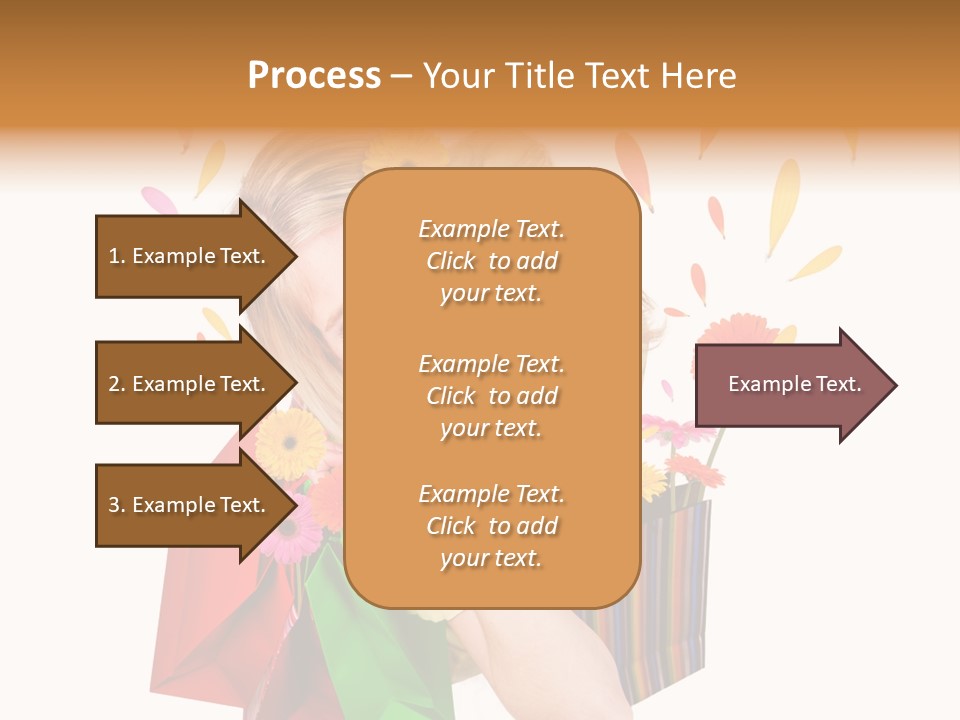 Process – Your Title Text Here

1. Example Text.

2. Example Text.

3. Example Text.

Example Text. Click to add your text.

Example Text. Click to add your text.

Example Text. Click to add your text.

Example Text.